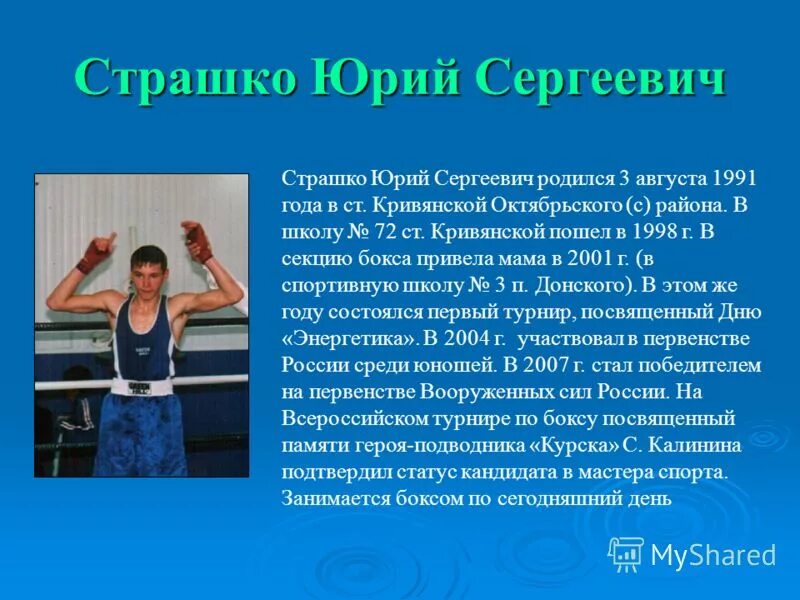 Страшко Юрий Сергеевич

Страшко Юрий Сергеевич родился 3 августа 1991 года в ст. Кривянской Октябрьского (с) района. В школу № 72 ст. Кривянской пошел в 1998 г. В секцию бокса привела мама в 2001 г. (в спортивную школу № 3 п. Донского). В этом же году состоялся первый турнир, посвященный Дню «Энергетика». В 2004 г. участвовал в первенстве России среди юношей. В 2007 г. стал победителем на первенстве Вооруженных сил России. На Всероссийском турнире по боксу посвященный памяти героя-подводника «Курска» С. Калинина подтвердил статус кандидата в мастера спорта. Занимается боксом по сегодняшний день

MyShared